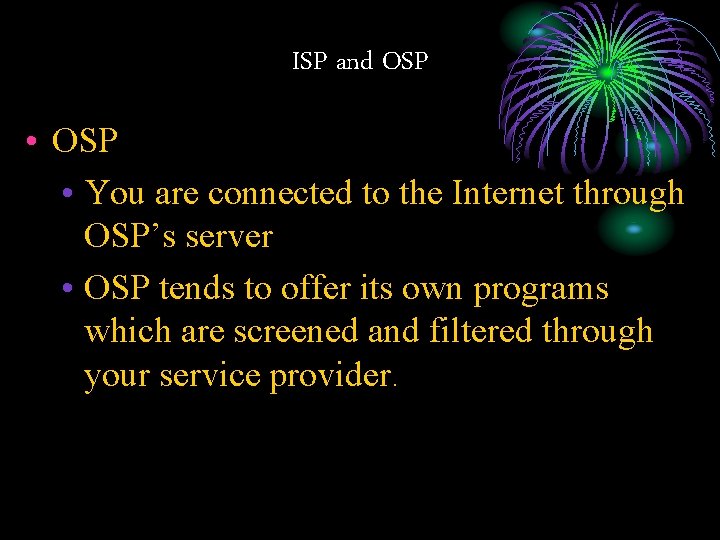 ISP and OSP

• OSP

• You are connected to the Internet through OSP’s server

• OSP tends to offer its own programs which are screened and filtered through your service provider.